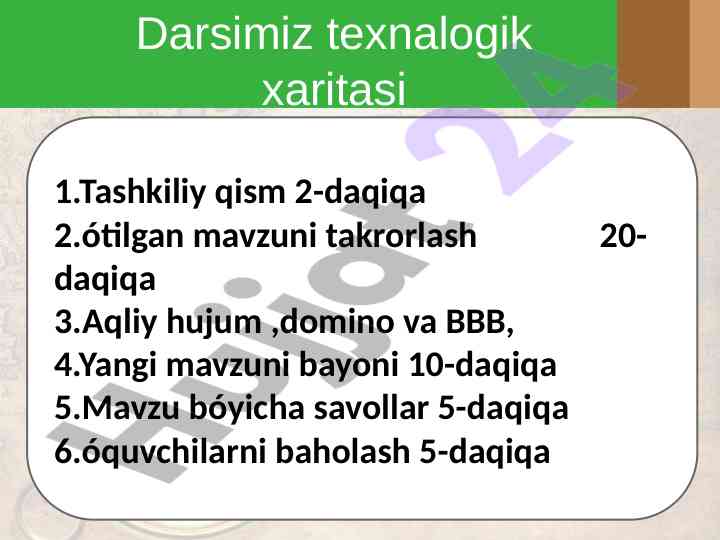 Darsimiz texnalogik xaritasi

1.Tashkiliy qism 2-daqiqa
2.ótilgan mavzuni takrorlash 20-daqiqa
3.Aqliy hujum ,domino va BBB,
4.Yangi mavzuni bayoni 10-daqiqa
5.Mavzu bóyicha savollar 5-daqiqa
6.óquvchilarni baholash 5-daqiqa

Hujjat 24